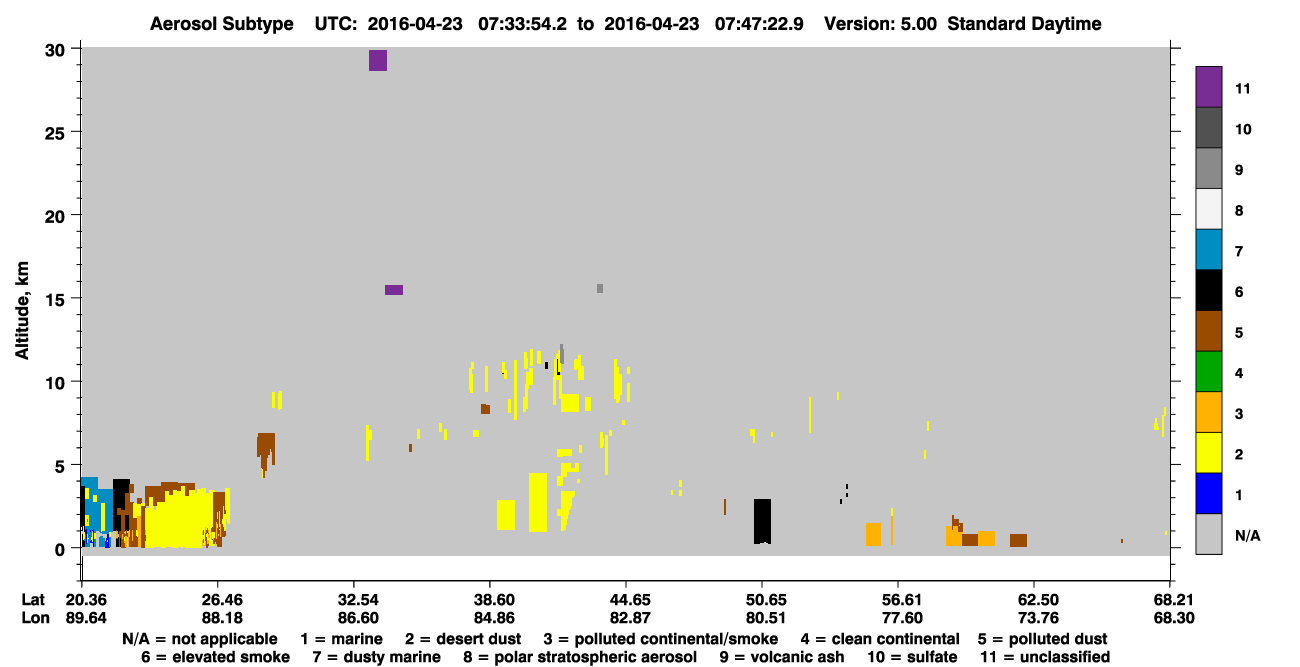 Aerosol Subtype UTC: 2016-04-23 07:33:54.2 to 2016-04-23 07:47:22.9 Version: 5.00 Standard Daytime

Altitude, km

30
25
20
15
10
5
0

11
10
9
8
7
6
5
4
3
2
1
N/A

| Lat | 20.36 | 26.46 | 32.54 | 38.60 | 44.65 | 50.65 | 56.61 | 62.50 | 68.21 |
|---|---|---|---|---|---|---|---|---|---|
| Lon | 89.64 | 88.18 | 86.60 | 84.86 | 82.87 | 80.51 | 77.60 | 73.76 | 68.30 |

N/A = not applicable 1 = marine 2 = desert dust 3 = polluted continental/smoke 4 = clean continental 5 = polluted dust
6 = elevated smoke 7 = dusty marine 8 = polar stratospheric aerosol 9 = volcanic ash 10 = sulfate 11 = unclassified